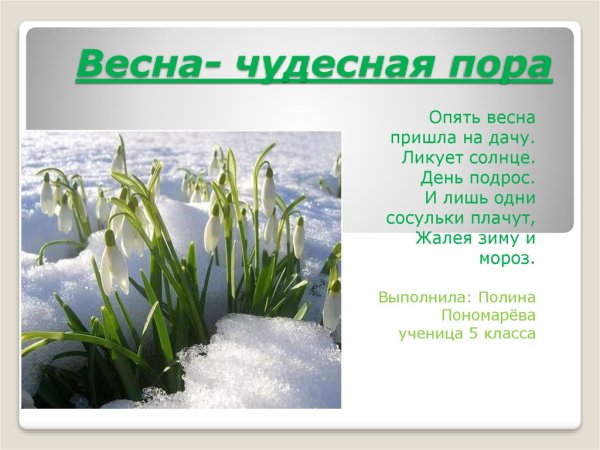 Весна- чудесная пора

Опять весна
пришла на дачу.
Ликует солнце.
День подрос.
И лишь одни
сосульки плачут,
Жалея зиму и
мороз.

Выполнила: Полина
Пономарёва
ученица 5 класса